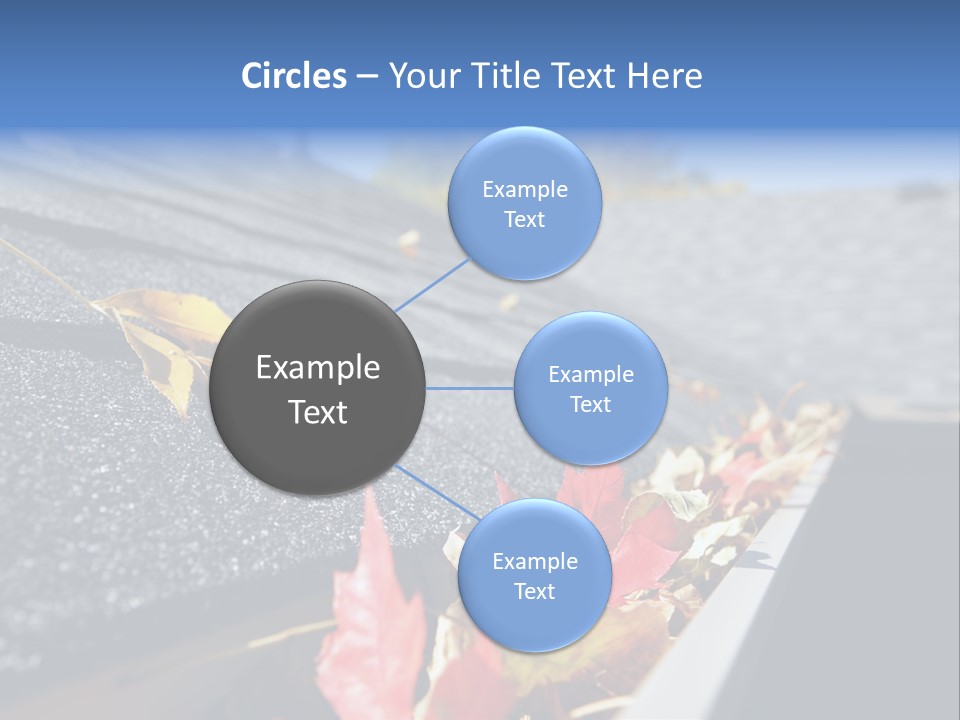 Circles – Your Title Text Here

Example Text

Example Text

Example Text

Example Text